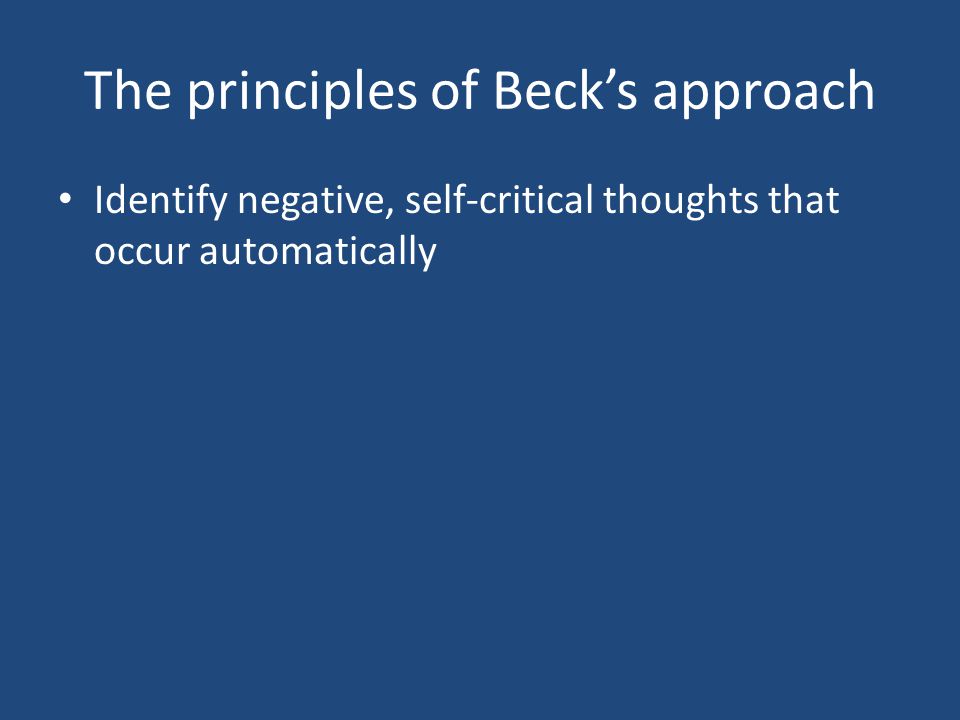 The principles of Beck’s approach

• Identify negative, self-critical thoughts that occur automatically